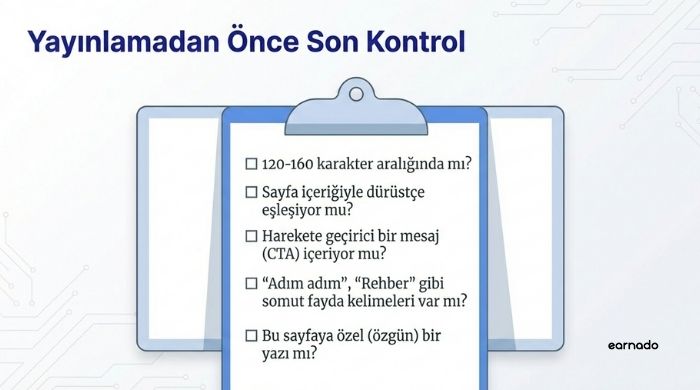 Yayınlamadan Önce Son Kontrol

☐ 120-160 karakter aralığında mı?

☐ Sayfa içeriğiyle dürüstçe eşleşiyor mu?

☐ Harekete geçirici bir mesaj (CTA) içeriyor mu?

☐ “Adım adım”, “Rehber” gibi somut fayda kelimeleri var mı?

☐ Bu sayfaya özel (özgün) bir yazı mı?

earnado